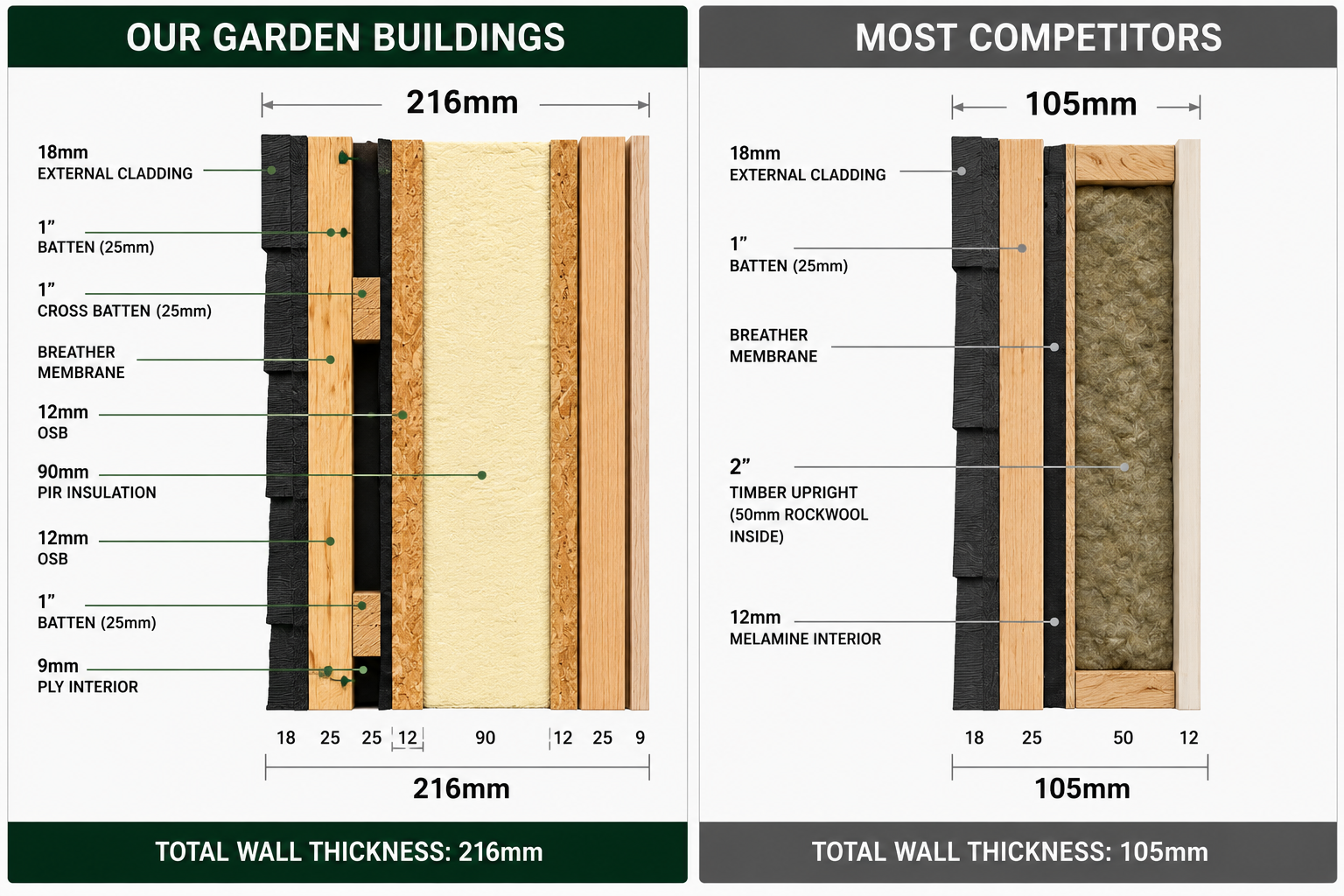 OUR GARDEN BUILDINGS

216mm

18mm
EXTERNAL CLADDING

1”
BATTEN (25mm)

1”
CROSS BATTEN (25mm)

BREATHER
MEMBRANE

12mm
OSB

90mm
PIR INSULATION

12mm
OSB

1”
BATTEN (25mm)

9mm
PLY INTERIOR

18 25 25 12 90 12 25 9

216mm

TOTAL WALL THICKNESS: 216mm

MOST COMPETITORS

105mm

18mm
EXTERNAL CLADDING

1”
BATTEN (25mm)

BREATHER
MEMBRANE

2”
TIMBER UPRIGHT
(50mm ROCKWOOL
INSIDE)

12mm
MELAMINE INTERIOR

18 25 50 12

105mm

TOTAL WALL THICKNESS: 105mm